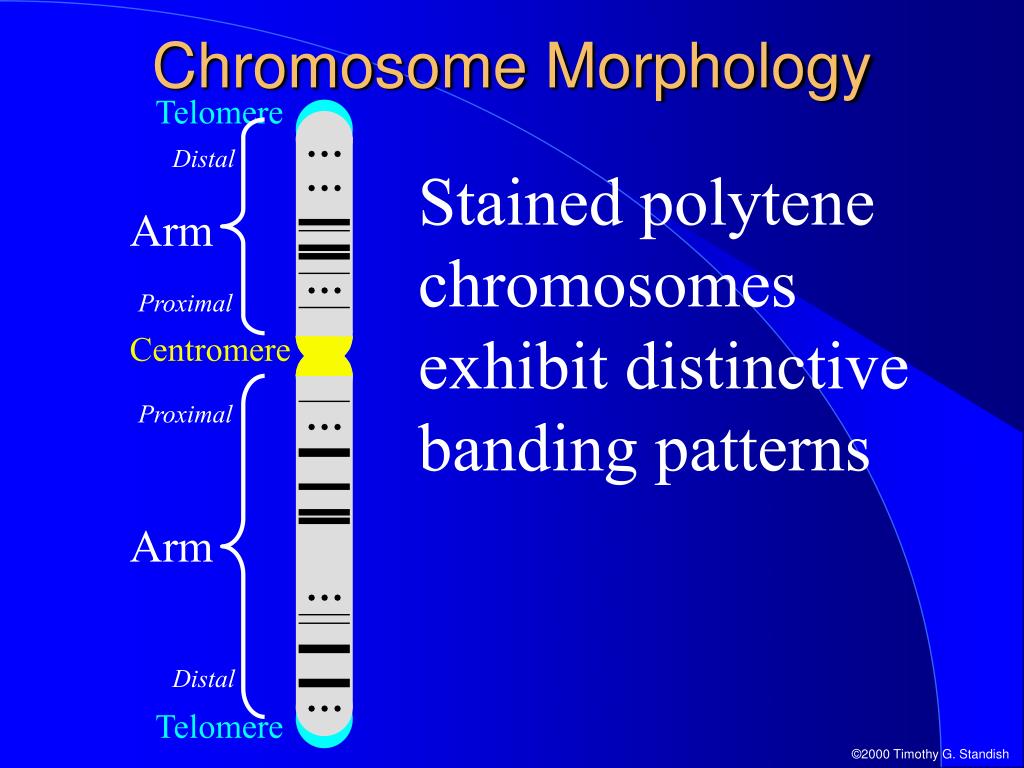 Chromosome Morphology

Telomere
Distal
Arm
Proximal
Centromere
Proximal
Arm
Distal
Telomere

Stained polytene chromosomes exhibit distinctive banding patterns

©2000 Timothy G. Standish